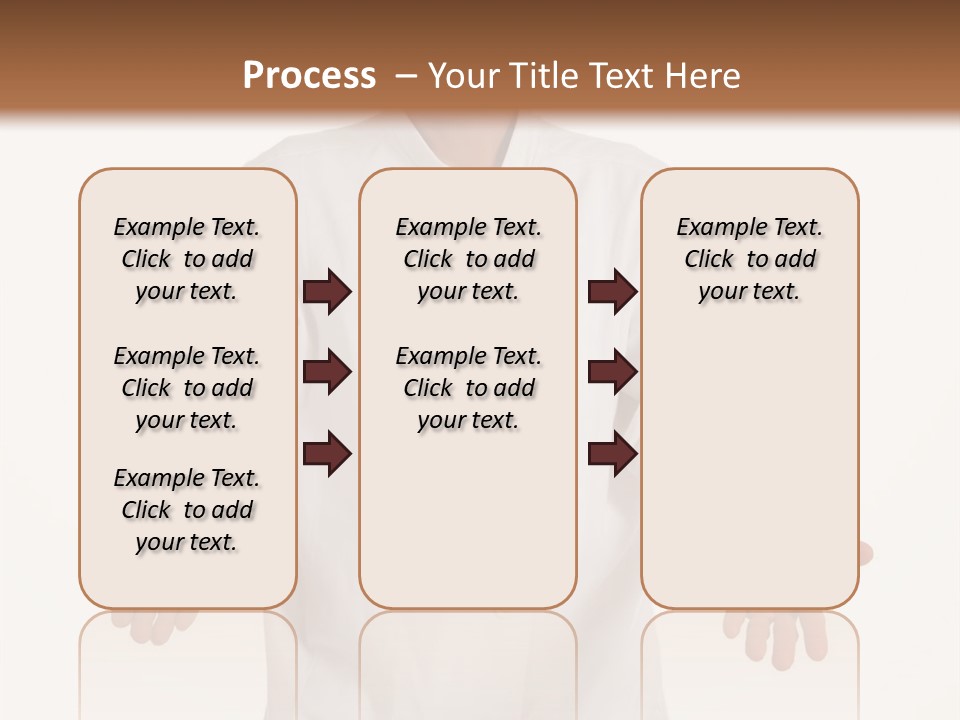 Process – Your Title Text Here

Example Text. Click to add your text.

Example Text. Click to add your text.

Example Text. Click to add your text.

Example Text. Click to add your text.

Example Text. Click to add your text.

Example Text. Click to add your text.